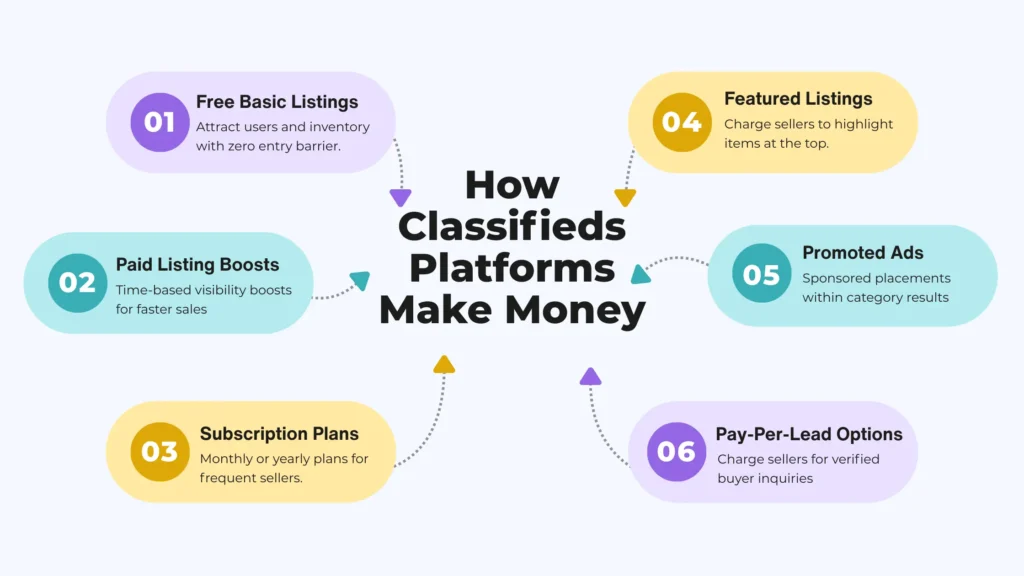 How Classifieds Platforms Make Money

01
Free Basic Listings
Attract users and inventory with zero entry barrier.

02
Paid Listing Boosts
Time-based visibility boosts for faster sales

03
Subscription Plans
Monthly or yearly plans for frequent sellers.

04
Featured Listings
Charge sellers to highlight items at the top.

05
Promoted Ads
Sponsored placements within category results

06
Pay-Per-Lead Options
Charge sellers for verified buyer inquiries